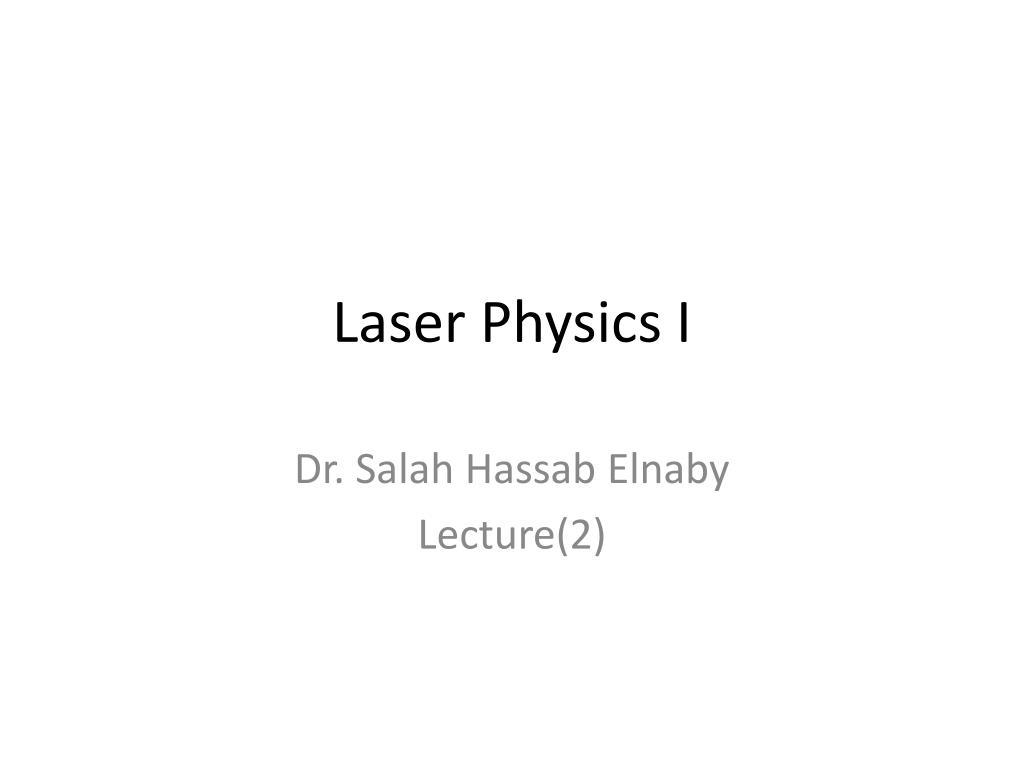 Laser Physics I

Dr. Salah Hassab Elnaby
Lecture(2)